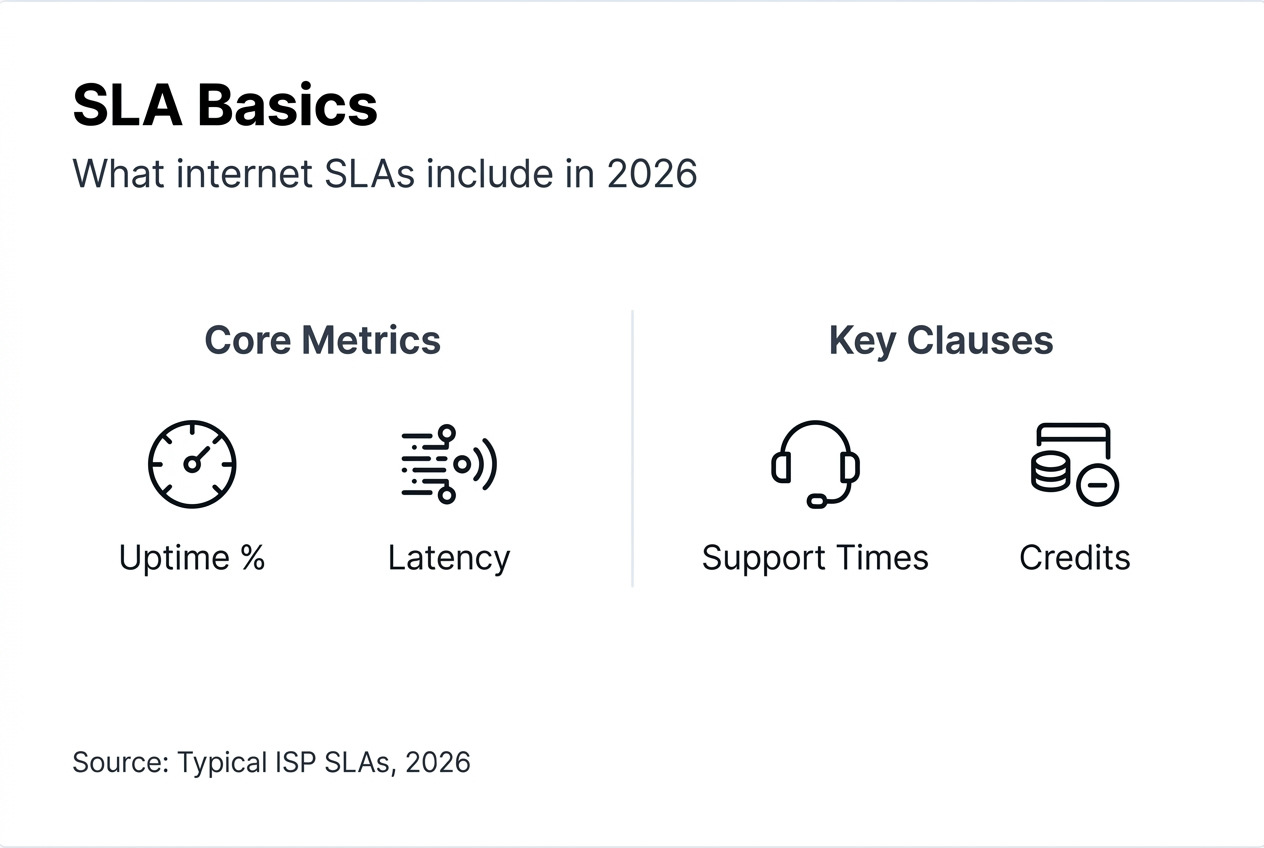 SLA Basics

What internet SLAs include in 2026

Core Metrics

Uptime %

Latency

Key Clauses

Support Times

Credits

Source: Typical ISP SLAs, 2026